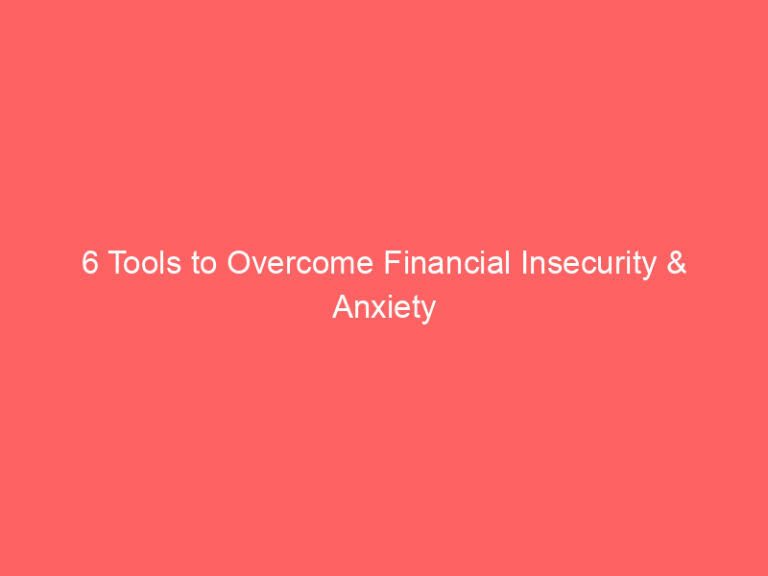 6 Tools to Overcome Financial Insecurity & Anxiety